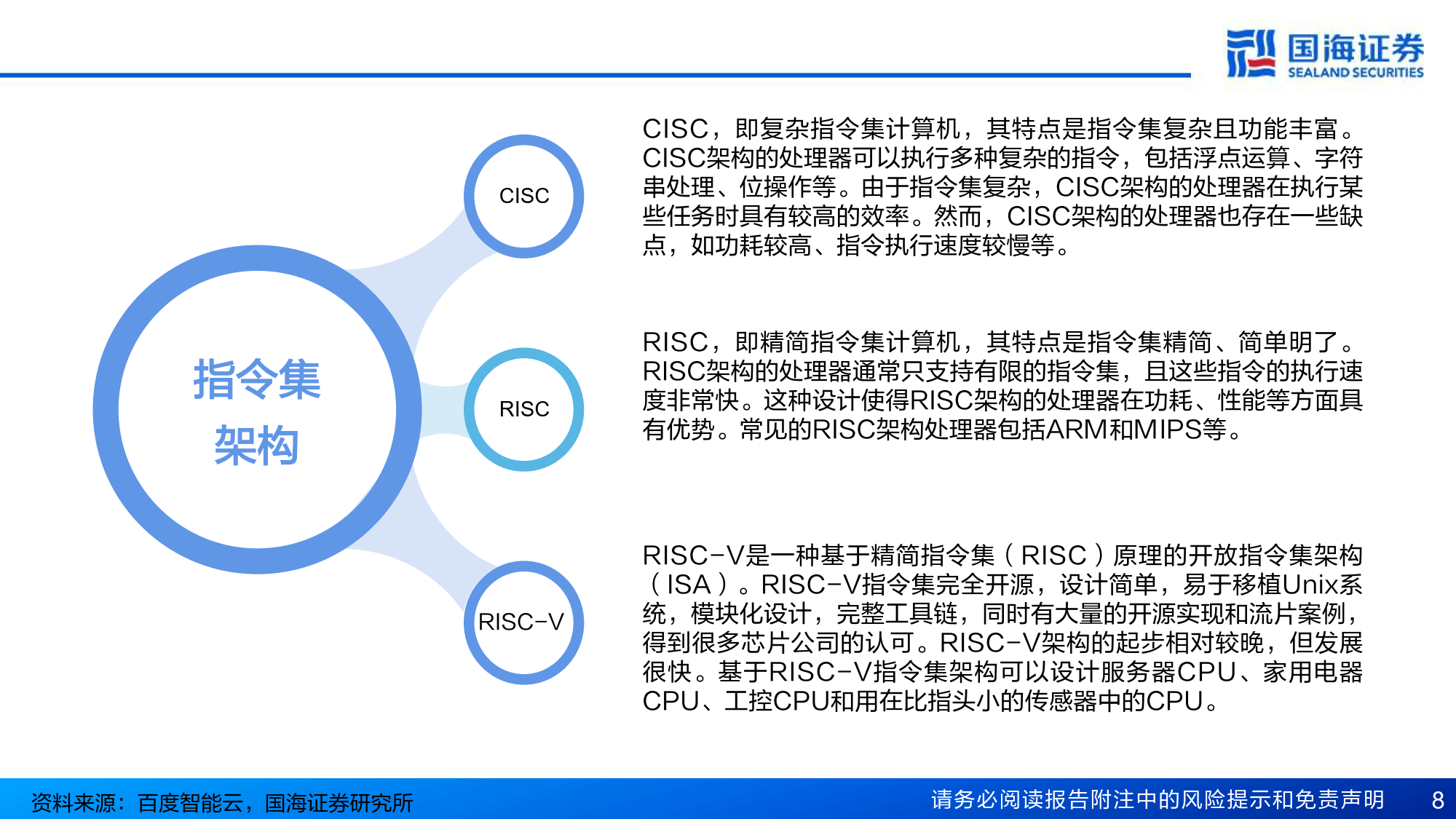 国海证券
SEALAND SECURITIES

指令集
架构

CISC

RISC

RISC-V

CISC，即复杂指令集计算机，其特点是指令集复杂且功能丰富。CISC架构的处理器可以执行多种复杂的指令，包括浮点运算、字符串处理、位操作等。由于指令集复杂，CISC架构的处理器在执行某些任务时具有较高的效率。然而，CISC架构的处理器也存在一些缺点，如功耗较高、指令执行速度较慢等。

RISC，即精简指令集计算机，其特点是指令集精简、简单明了。RISC架构的处理器通常只支持有限的指令集，且这些指令的执行速度非常快。这种设计使得RISC架构的处理器在功耗、性能等方面具有优势。常见的RISC架构处理器包括ARM和MIPS等。

RISC-V是一种基于精简指令集（RISC）原理的开放指令集架构（ISA）。RISC-V指令集完全开源，设计简单，易于移植Unix系统，模块化设计，完整工具链，同时有大量的开源实现和流片案例，得到很多芯片公司的认可。RISC-V架构的起步相对较晚，但发展很快。基于RISC-V指令集架构可以设计服务器CPU、家用电器CPU、工控CPU和用在比指头小的传感器中的CPU。

资料来源：百度智能云，国海证券研究所

请务必阅读报告附注中的风险提示和免责声明

8